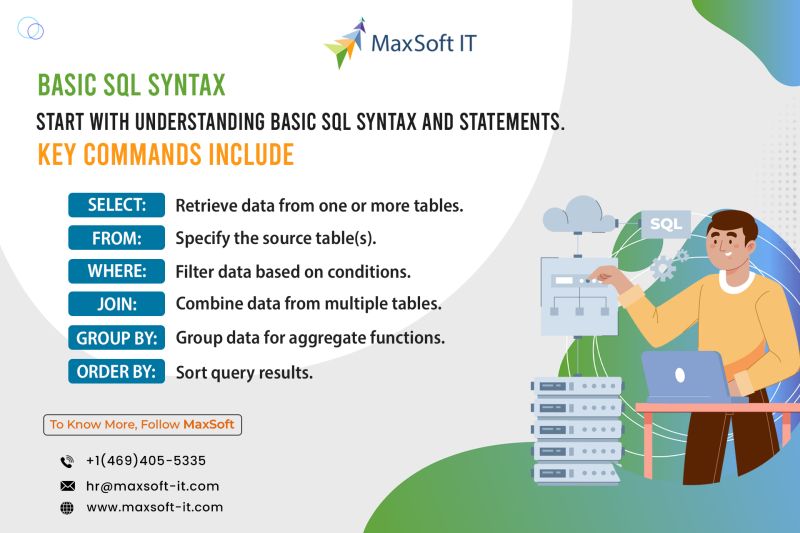 MaxSoft IT

BASIC SQL SYNTAX

START WITH UNDERSTANDING BASIC SQL SYNTAX AND STATEMENTS.

KEY COMMANDS INCLUDE

SELECT: Retrieve data from one or more tables.

FROM: Specify the source table(s).

WHERE: Filter data based on conditions.

JOIN: Combine data from multiple tables.

GROUP BY: Group data for aggregate functions.

ORDER BY: Sort query results.

SQL

To Know More, Follow MaxSoft

+1(469)405-5335

hr@maxsoft-it.com

www.maxsoft-it.com